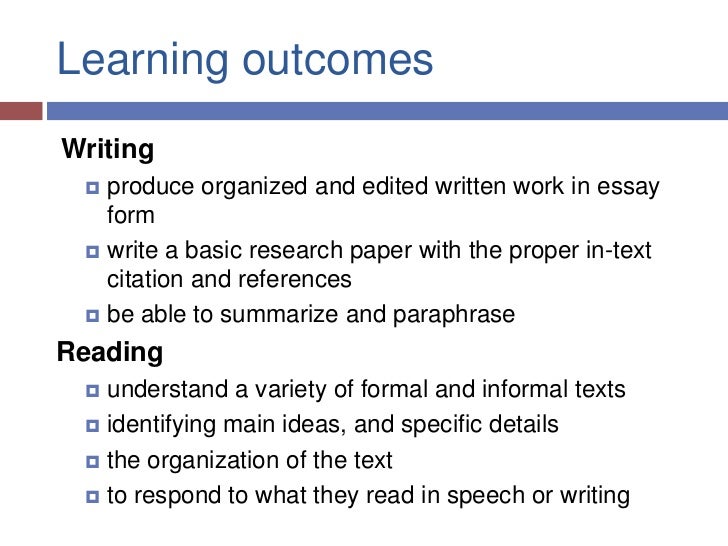 Learning outcomes

Writing

- produce organized and edited written work in essay form
- write a basic research paper with the proper in-text citation and references
- be able to summarize and paraphrase

Reading

- understand a variety of formal and informal texts
- identifying main ideas, and specific details
- the organization of the text
- to respond to what they read in speech or writing